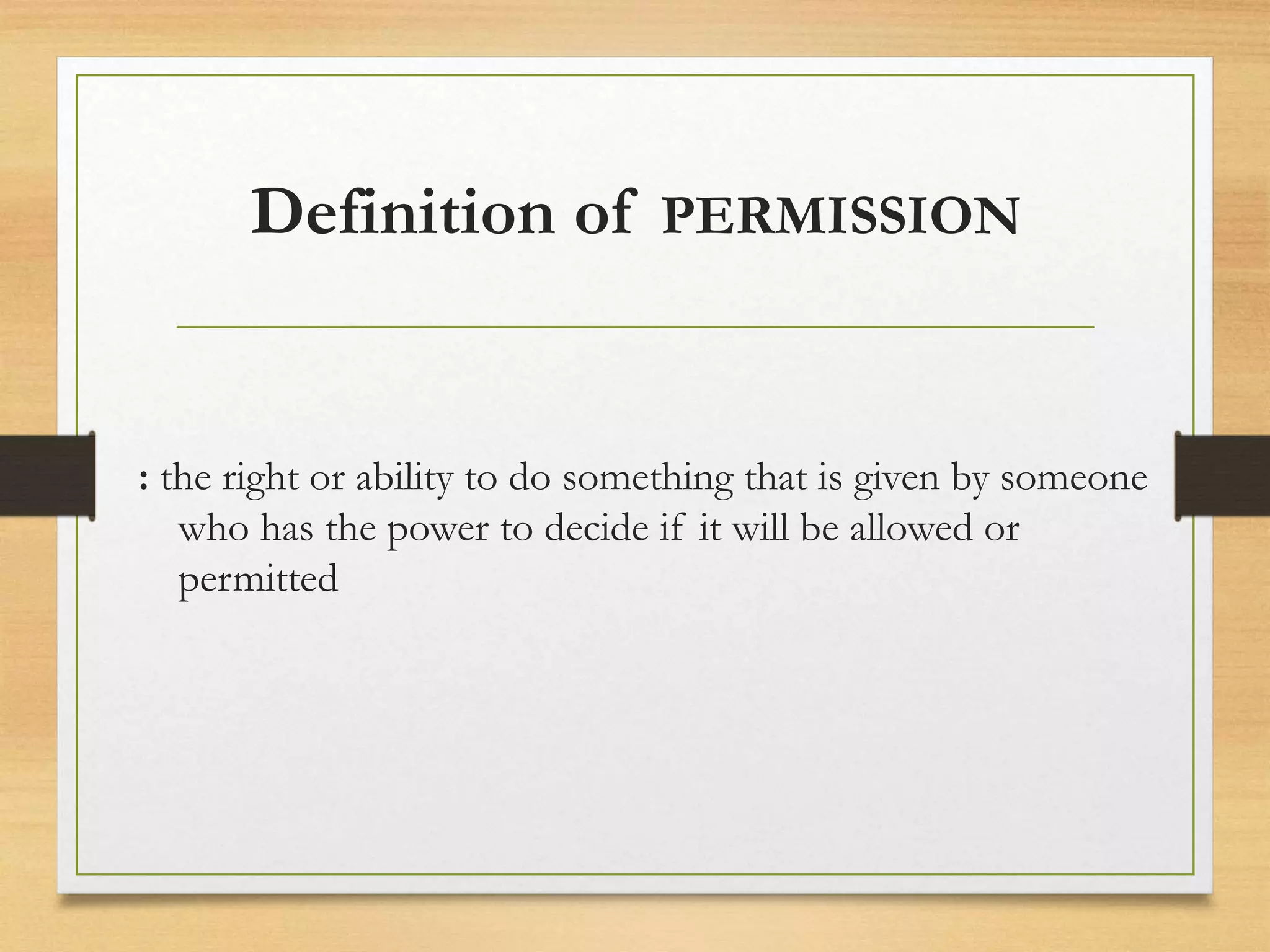 Definition of PERMISSION

: the right or ability to do something that is given by someone who has the power to decide if it will be allowed or permitted